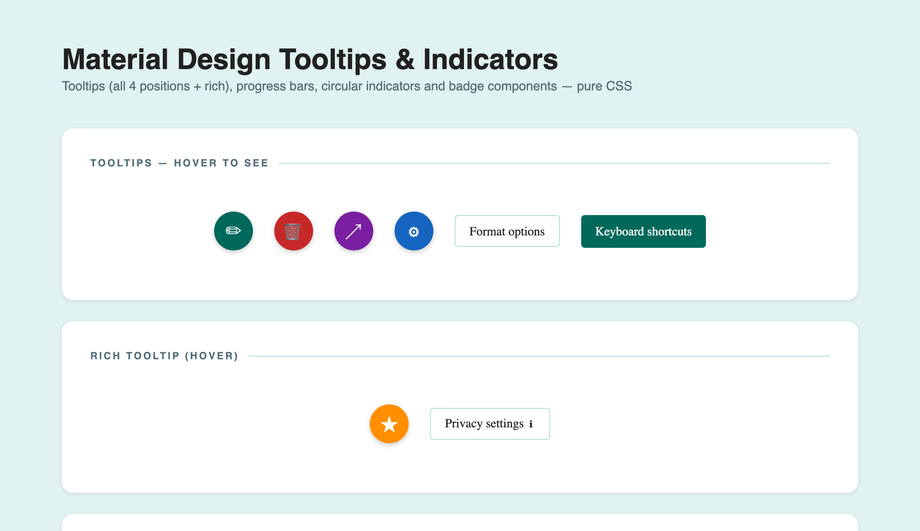 Material Design Tooltips & Indicators

Tooltips (all 4 positions + rich), progress bars, circular indicators and badge components — pure CSS

TOOLTIPS — HOVER TO SEE

Format options

Keyboard shortcuts

RICH TOOLTIP (HOVER)

Privacy settings ℹ